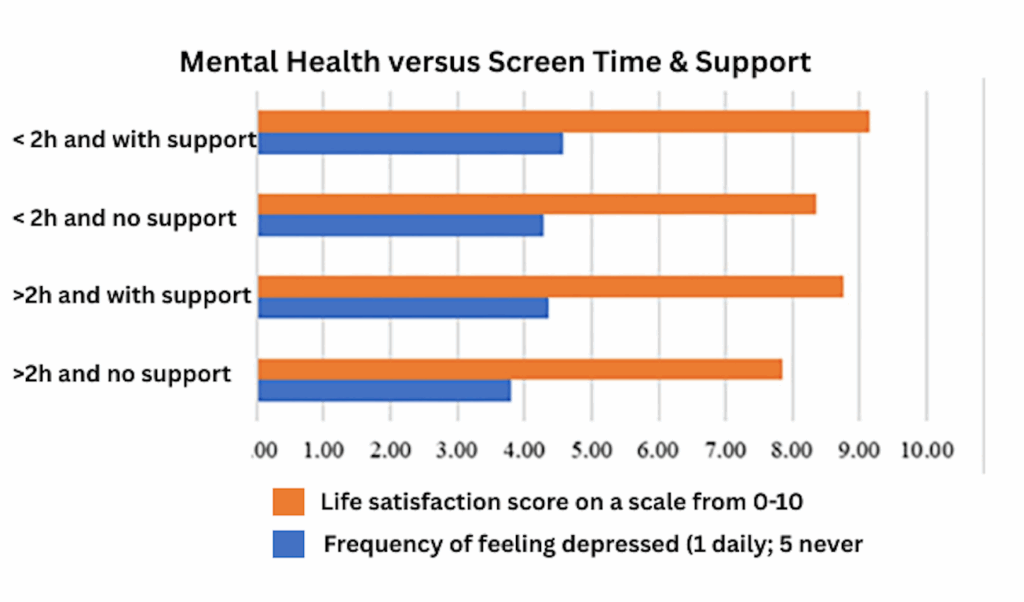 Mental Health versus Screen Time & Support

< 2h and with support

< 2h and no support

>2h and with support

>2h and no support

.00 1.00 2.00 3.00 4.00 5.00 6.00 7.00 8.00 9.00 10.00

Life satisfaction score on a scale from 0-10

Frequency of feeling depressed (1 daily; 5 never